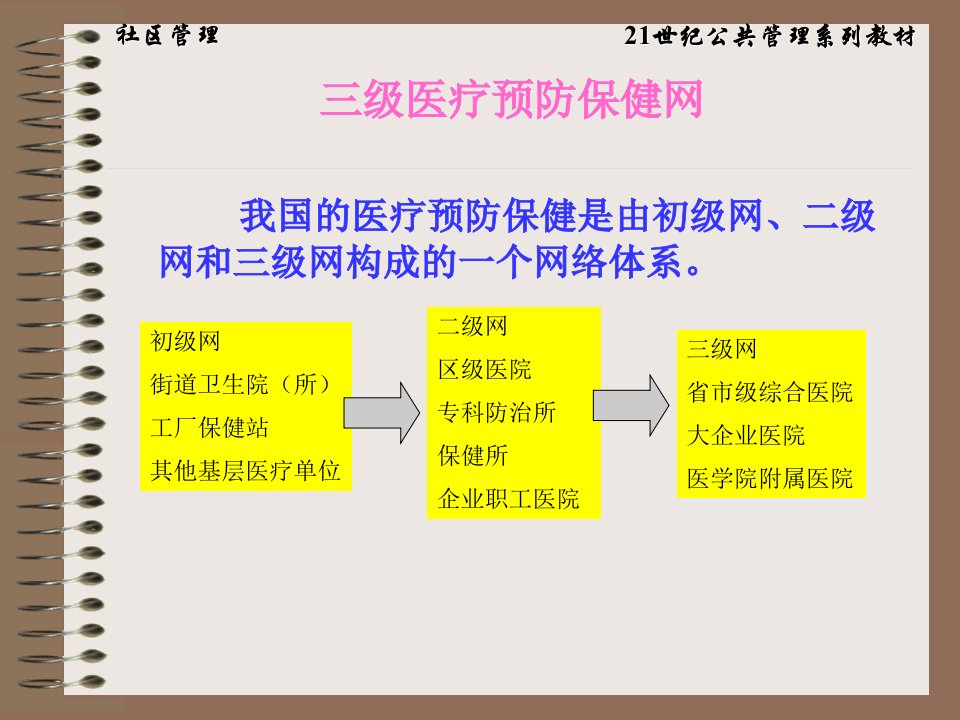 社区管理

21世纪公共管理系列教材

三级医疗预防保健网

我国的医疗预防保健是由初级网、二级网和三级网构成的一个网络体系。

初级网
街道卫生院（所）
工厂保健站
其他基层医疗单位

二级网
区级医院
专科防治所
保健所
企业职工医院

三级网
省市级综合医院
大企业医院
医学院附属医院